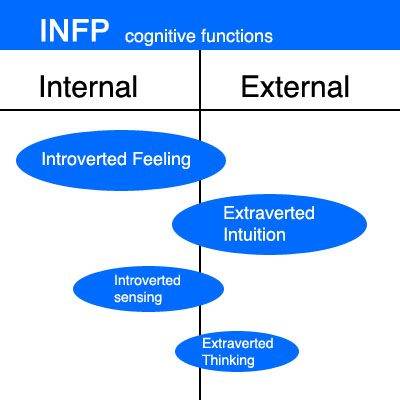 INFP cognitive functions

Internal

External

Introverted Feeling

Extraverted Intuition

Introverted sensing

Extraverted Thinking